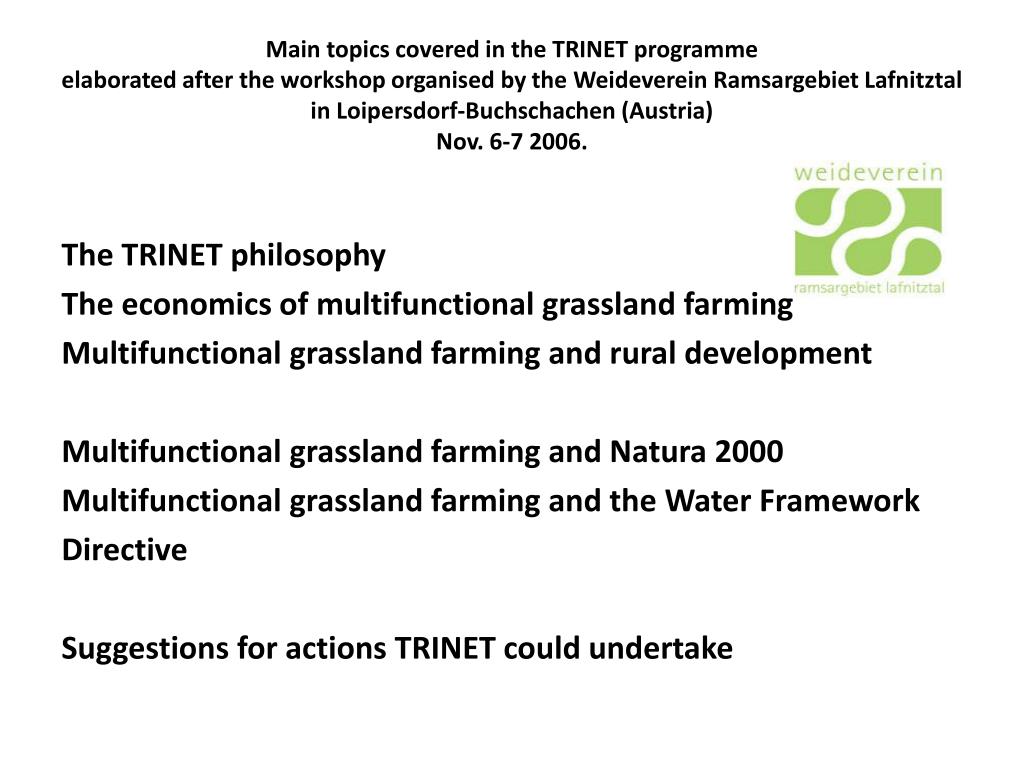 Main topics covered in the TRINET programme
elaborated after the workshop organised by the Weideverein Ramsargebiet Lafnitztal in Loipersdorf-Buchschachen (Austria)
Nov. 6-7 2006.

weideverein
ramsargebiet lafnitztal

The TRINET philosophy
The economics of multifunctional grassland farming
Multifunctional grassland farming and rural development

Multifunctional grassland farming and Natura 2000
Multifunctional grassland farming and the Water Framework Directive

Suggestions for actions TRINET could undertake